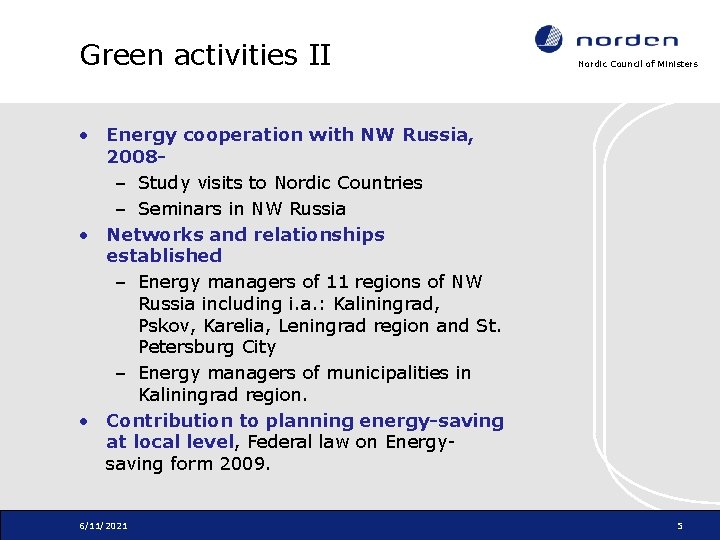 Green activities II

norden

Nordic Council of Ministers

• Energy cooperation with NW Russia, 2008-
  – Study visits to Nordic Countries
  – Seminars in NW Russia
• Networks and relationships established
  – Energy managers of 11 regions of NW Russia including i.a.: Kaliningrad, Pskov, Karelia, Leningrad region and St. Petersburg City
  – Energy managers of municipalities in Kaliningrad region.
• Contribution to planning energy-saving at local level, Federal law on Energy-saving form 2009.

6/11/2021

5